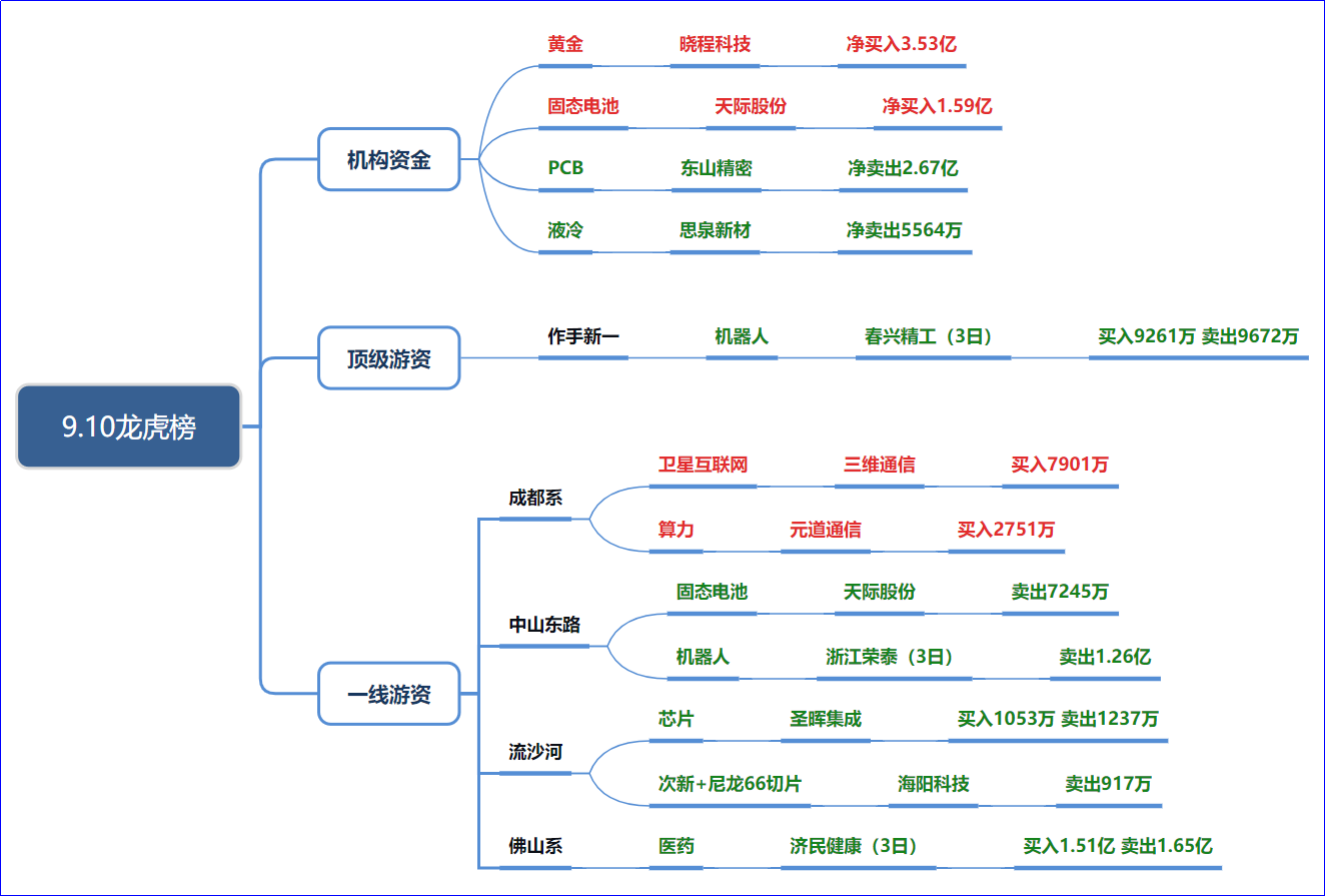 9.10龙虎榜

机构资金
黄金 晓程科技 净买入3.53亿
固态电池 天际股份 净买入1.59亿
PCB 东山精密 净卖出2.67亿
液冷 思泉新材 净卖出5564万

顶级游资
作手新一 机器人 春兴精工（3日） 买入9261万 卖出9672万

一线游资
成都系
卫星互联网 三维通信 买入7901万
算力 元道通信 买入2751万
中山东路
固态电池 天际股份 卖出7245万
机器人 浙江荣泰（3日） 卖出1.26亿
流沙河
芯片 圣晖集成 买入1053万 卖出1237万
次新+尼龙66切片 海阳科技 卖出917万
佛山系
医药 济民健康（3日） 买入1.51亿 卖出1.65亿